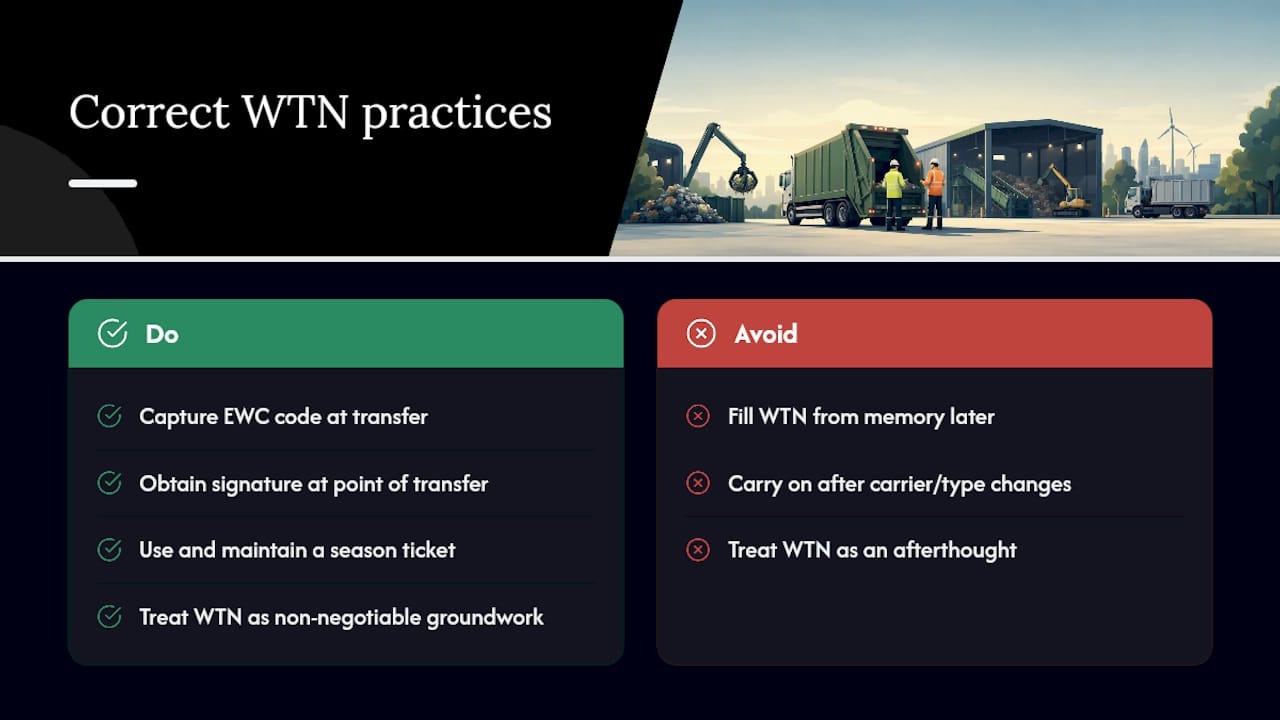 Correct WTN practices

Do

Capture EWC code at transfer

Obtain signature at point of transfer

Use and maintain a season ticket

Treat WTN as non-negotiable groundwork

Avoid

Fill WTN from memory later

Carry on after carrier/type changes

Treat WTN as an afterthought